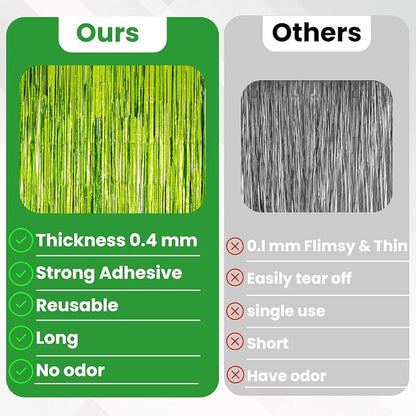 Ours

Thickness 0.4 mm
Strong Adhesive
Reusable
Long
No odor

Others

0.1 mm Flimsy & Thin
Easily tear off
single use
Short
Have odor